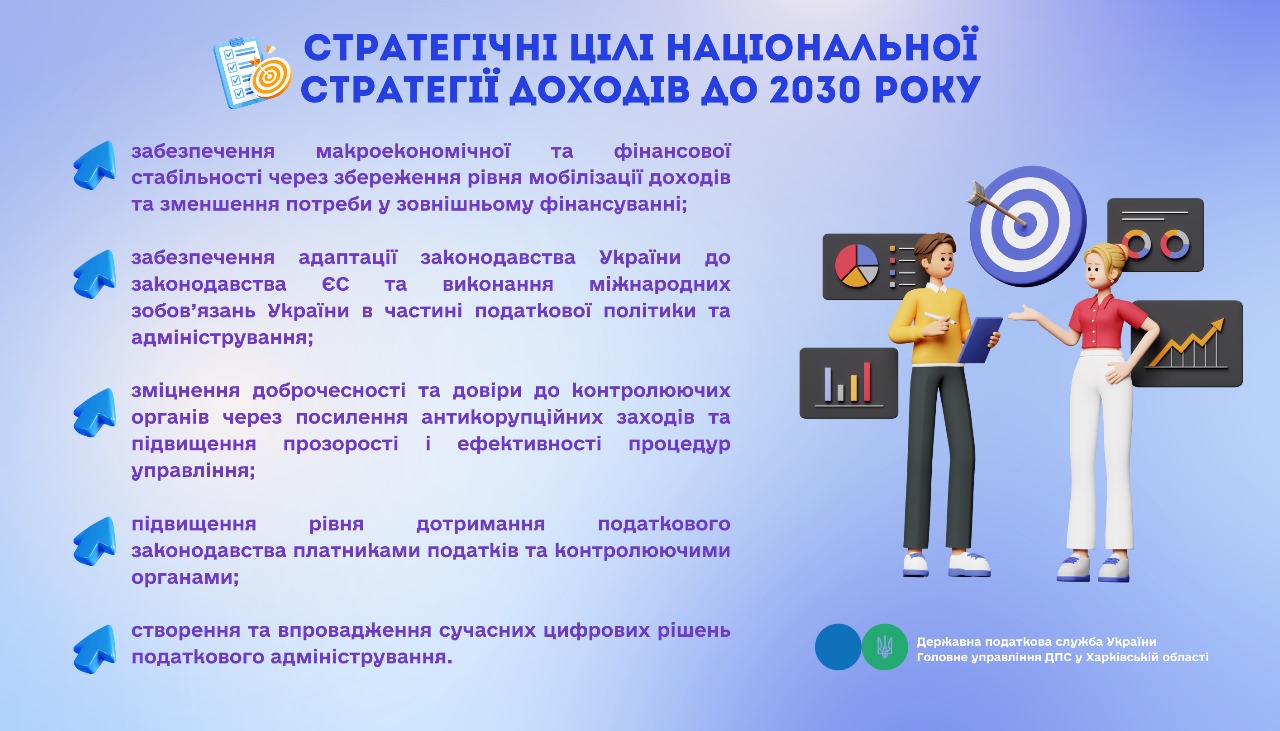 СТРАТЕГІЧНІ ЦІЛІ НАЦІОНАЛЬНОЇ СТРАТЕГІЇ ДОХОДІВ ДО 2030 РОКУ

забезпечення макроекономічної та фінансової стабільності через збереження рівня мобілізації доходів та зменшення потреби у зовнішньому фінансуванні;

забезпечення адаптації законодавства України до законодавства ЄС та виконання міжнародних зобов'язань України в частині податкової політики та адміністрування;

зміцнення доброчесності та довіри до контролюючих органів через посилення антикорупційних заходів та підвищення прозорості і ефективності процедур управління;

підвищення рівня дотримання податкового законодавства платниками податків та контролюючими органами;

створення та впровадження сучасних цифрових рішень податкового адміністрування.

Державна податкова служба України
Головне управління ДПС у Харківській області